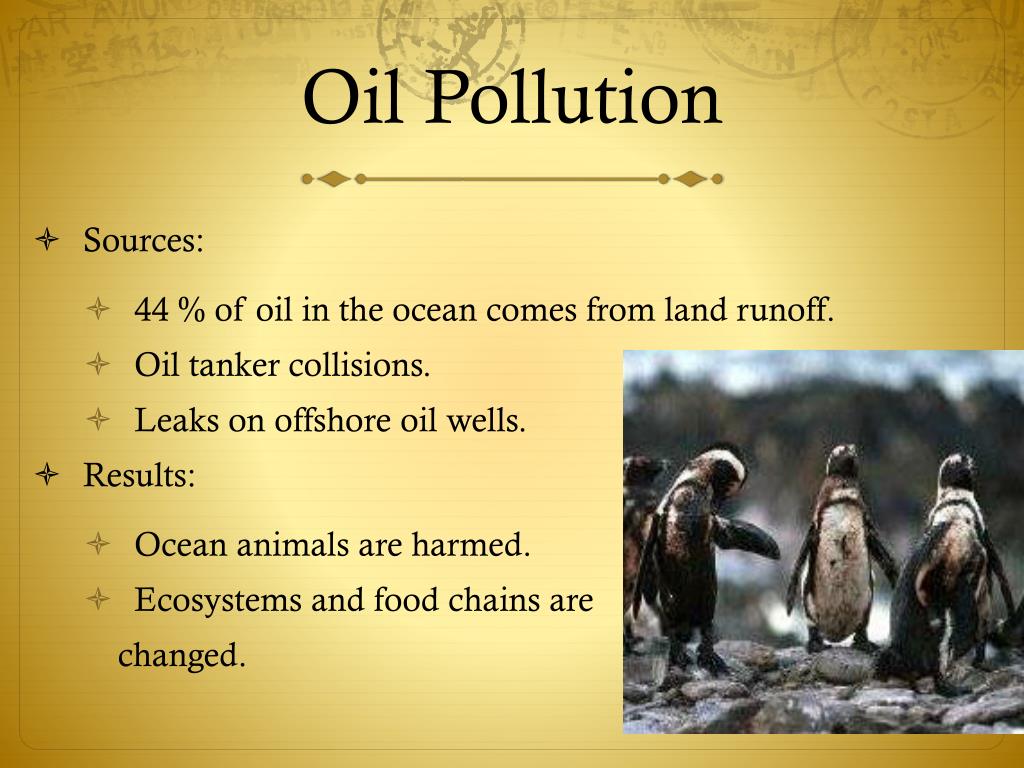 Oil Pollution

Sources:

44 % of oil in the ocean comes from land runoff.

Oil tanker collisions.

Leaks on offshore oil wells.

Results:

Ocean animals are harmed.

Ecosystems and food chains are changed.